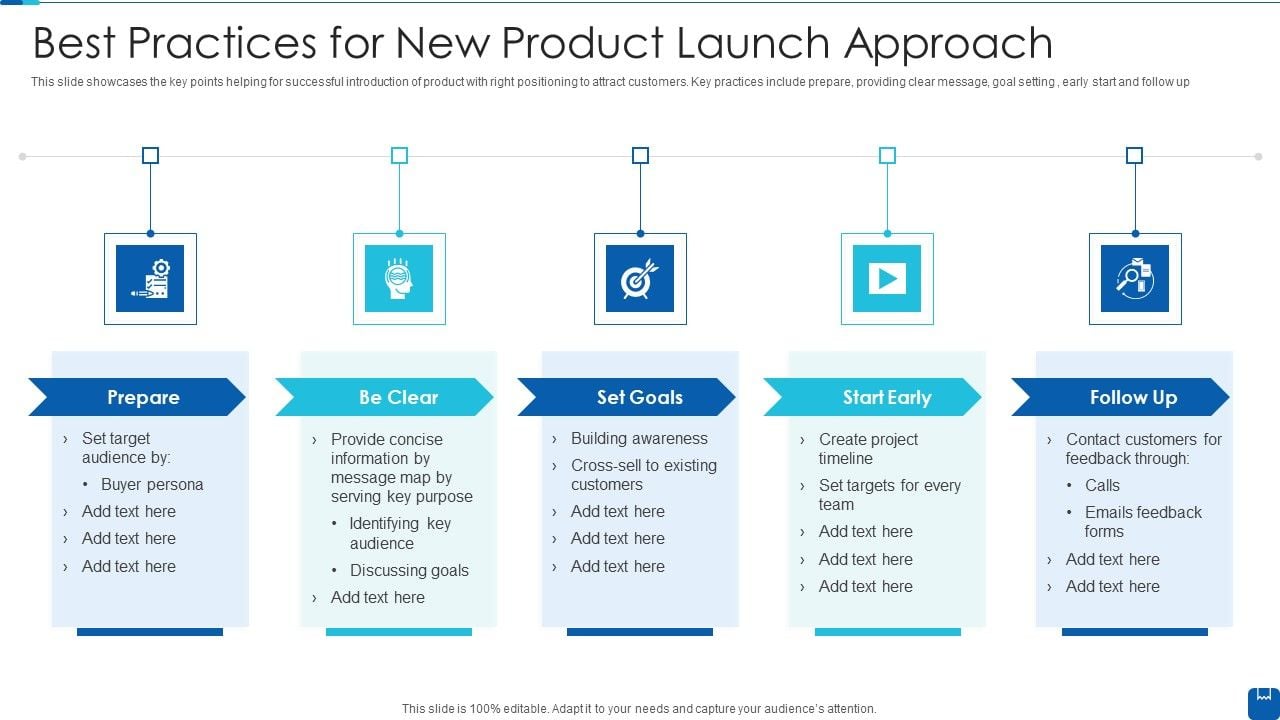 Best Practices for New Product Launch Approach

This slide showcases the key points helping for successful introduction of product with right positioning to attract customers. Key practices include prepare, providing clear message, goal setting , early start and follow up

Prepare

› Set target audience by:
• Buyer persona
› Add text here
› Add text here
› Add text here

Be Clear

› Provide concise information by message map by serving key purpose
• Identifying key audience
• Discussing goals
› Add text here

Set Goals

› Building awareness
› Cross-sell to existing customers
› Add text here
› Add text here
› Add text here

Start Early

› Create project timeline
› Set targets for every team
› Add text here
› Add text here
› Add text here

Follow Up

› Contact customers for feedback through:
• Calls
• Emails feedback forms
› Add text here
› Add text here

This slide is 100% editable. Adapt it to your needs and capture your audience's attention.